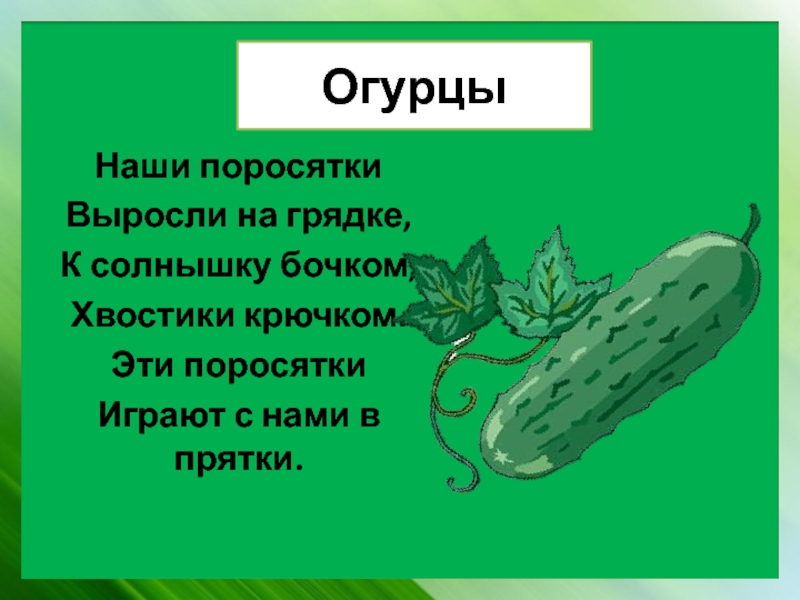 Огурцы

Наши поросятки
Выросли на грядке,
К солнышку бочком,
Хвостики крючком.
Эти поросятки
Играют с нами в прятки.